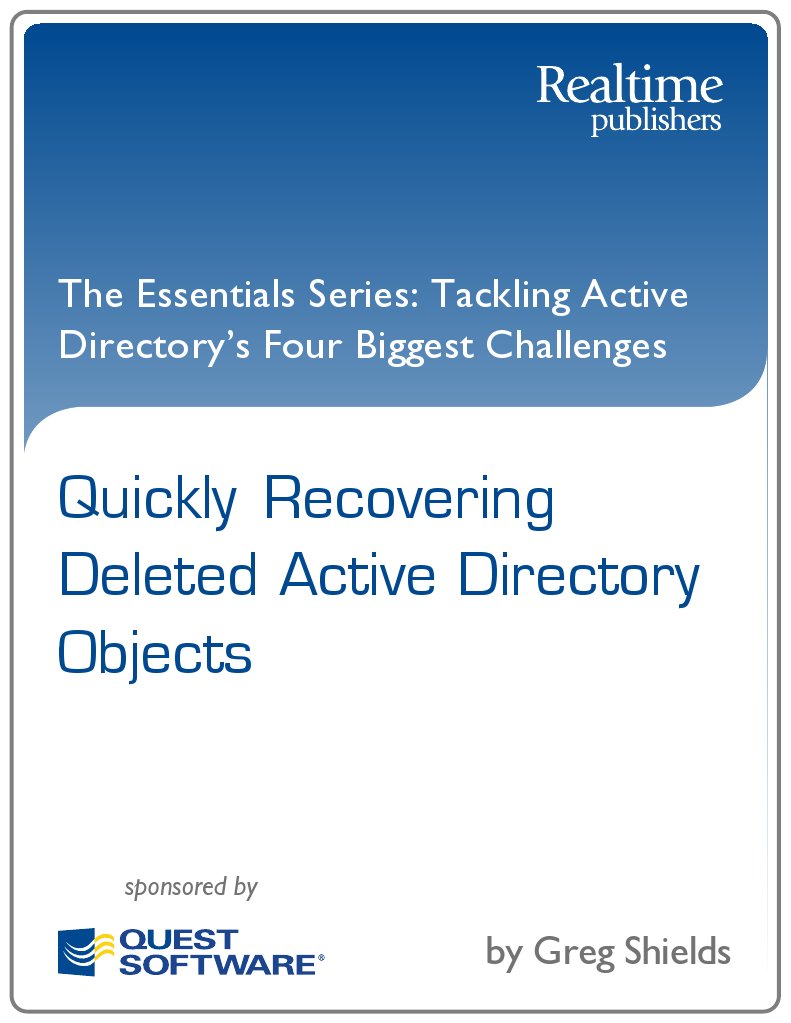 Realtime
publishers

The Essentials Series: Tackling Active Directory's Four Biggest Challenges

Quickly Recovering Deleted Active Directory Objects

sponsored by

QUEST SOFTWARE®

by Greg Shields